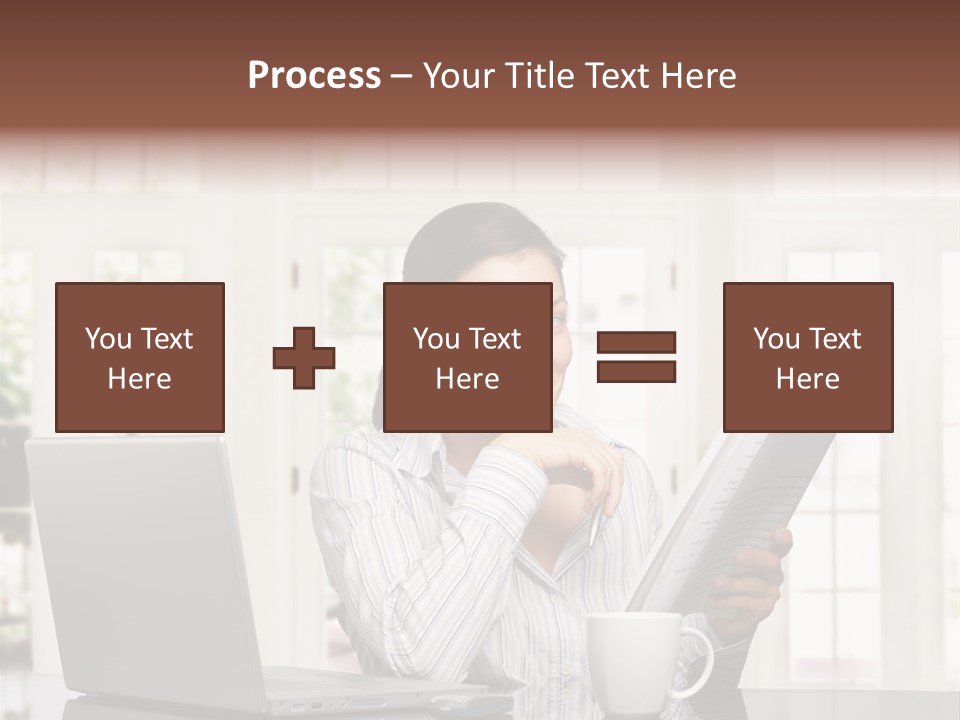 Process – Your Title Text Here

You Text Here

You Text Here

You Text Here